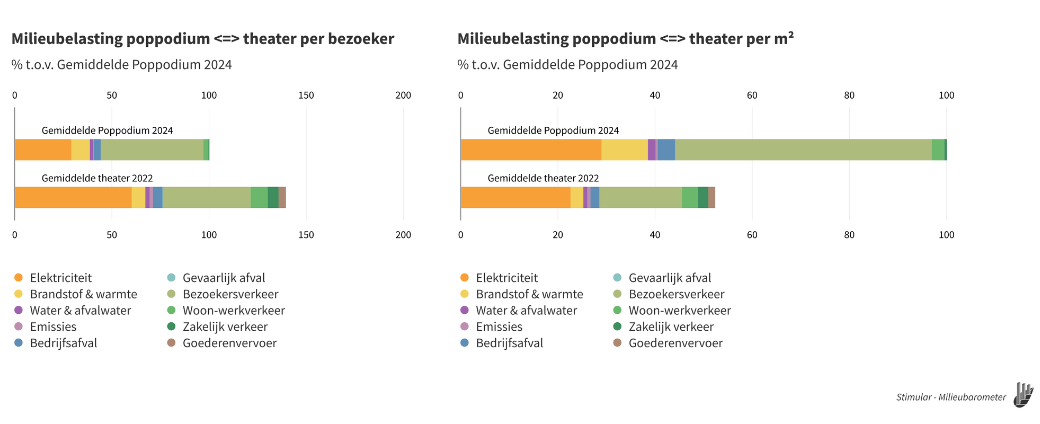 Milieubelasting poppodium <=> theater per bezoeker

% t.o.v. Gemiddelde Poppodium 2024

0 50 100 150 200

Gemiddelde Poppodium 2024

Gemiddelde theater 2022

0 50 100 150 200

Elektriciteit
Brandstof & warmte
Water & afvalwater
Emissies
Bedrijfsafval
Gevaarlijk afval
Bezoekersverkeer
Woon-werkverkeer
Zakelijk verkeer
Goederenvervoer

Milieubelasting poppodium <=> theater per m²

% t.o.v. Gemiddelde Poppodium 2024

0 20 40 60 80 100

Gemiddelde Poppodium 2024

Gemiddelde theater 2022

0 20 40 60 80 100

Elektriciteit
Brandstof & warmte
Water & afvalwater
Emissies
Bedrijfsafval
Gevaarlijk afval
Bezoekersverkeer
Woon-werkverkeer
Zakelijk verkeer
Goederenvervoer

Stimular - Milieubarometer